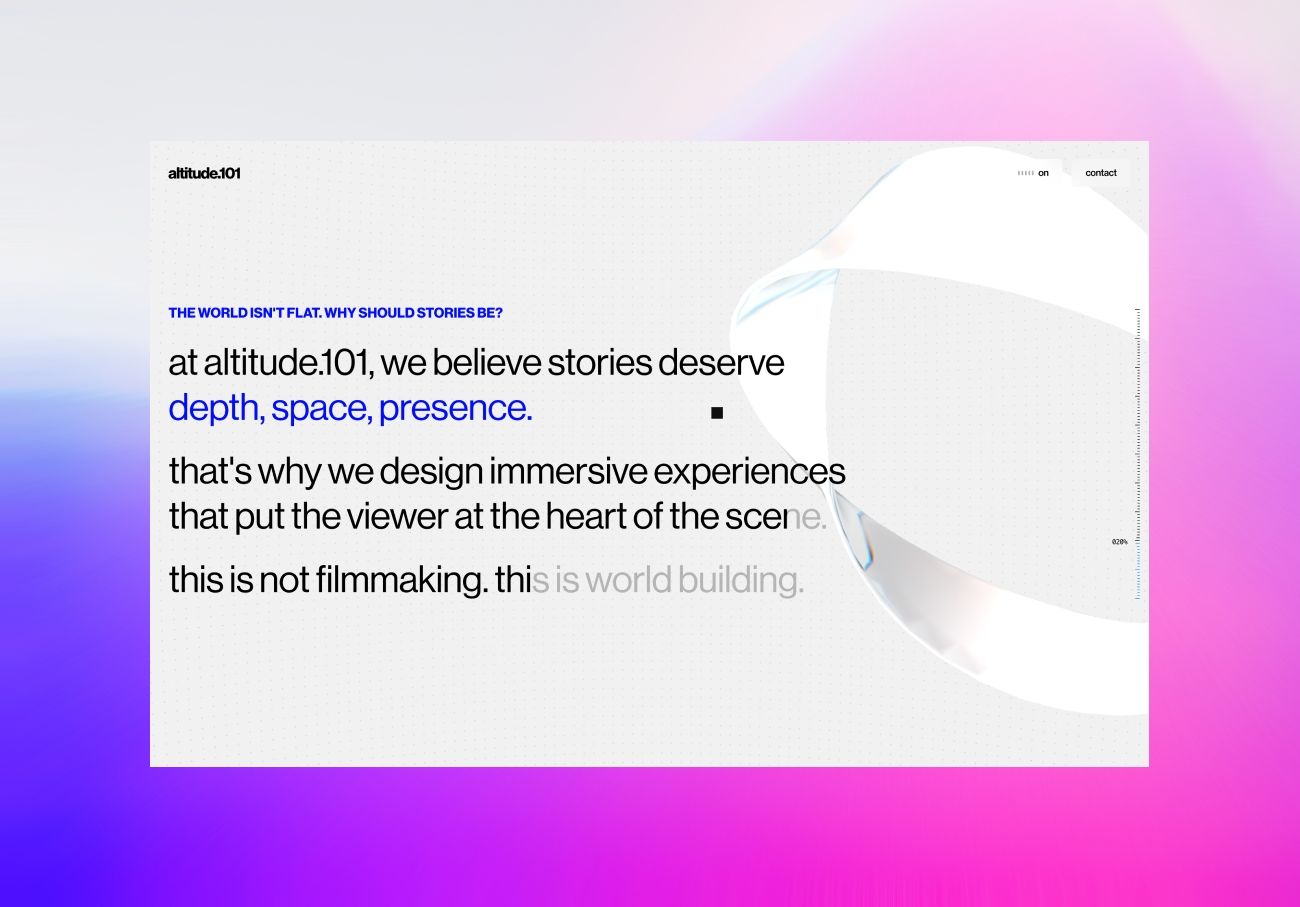 altitude.101

on

contact

THE WORLD ISN'T FLAT. WHY SHOULD STORIES BE?

at altitude.101, we believe stories deserve depth, space, presence.

that's why we design immersive experiences that put the viewer at the heart of the scene.

this is not filmmaking. this is world building.

020%